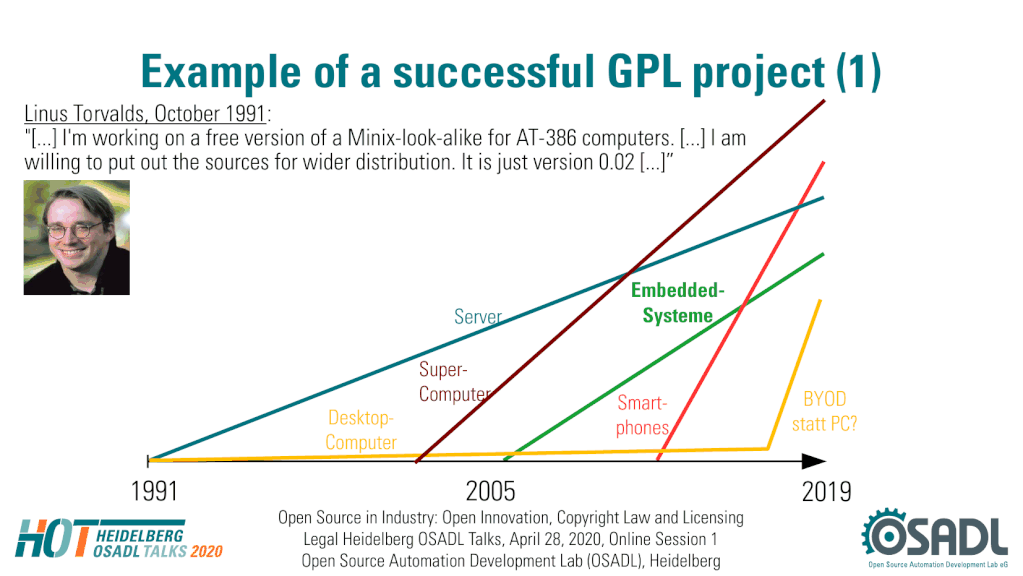 Example of a successful GPL project (1)

Linus Torvalds, October 1991:
"[...] I'm working on a free version of a Minix-look-alike for AT-386 computers. [...] I am willing to put out the sources for wider distribution. It is just version 0.02 [...]"

Server

Embedded-Systeme

Super-Computer

Desktop-Computer

Smart-phones

BYOD statt PC?

1991

2005

2019

HOT HEIDELBERG OSADL TALKS 2020

Open Source in Industry: Open Innovation, Copyright Law and Licensing
Legal Heidelberg OSADL Talks, April 28, 2020, Online Session 1
Open Source Automation Development Lab (OSADL), Heidelberg

OSADL
Open Source Automation Development Lab eG